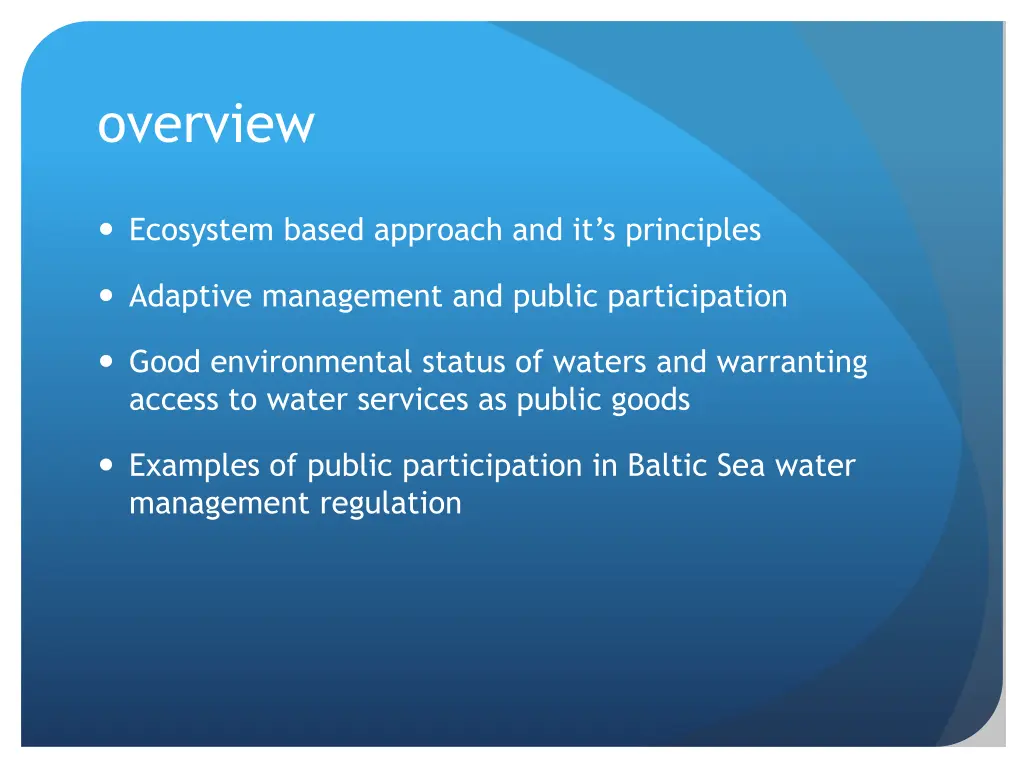 overview

- Ecosystem based approach and it’s principles
- Adaptive management and public participation
- Good environmental status of waters and warranting access to water services as public goods
- Examples of public participation in Baltic Sea water management regulation